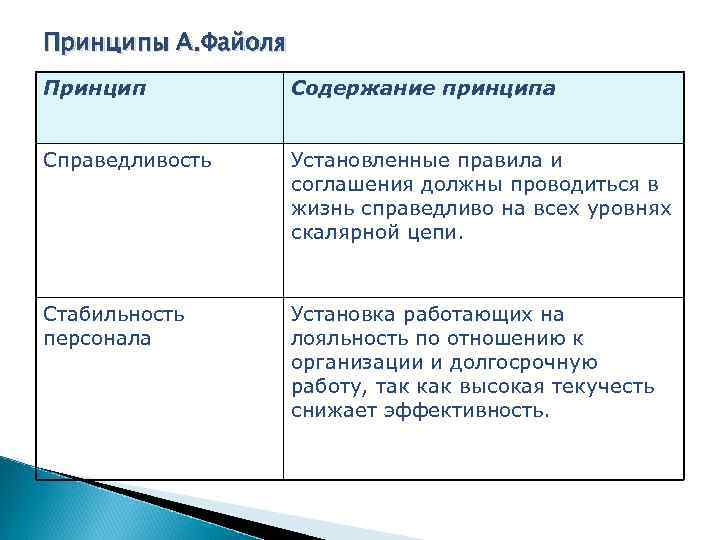 Принципы А.Файоля

| Принцип | Содержание принципа |
|---|---|
| Справедливость | Установленные правила и соглашения должны проводиться в жизнь справедливо на всех уровнях скалярной цепи. |
| Стабильность персонала | Установка работающих на лояльность по отношению к организации и долгосрочную работу, так как высокая текучесть снижает эффективность. |